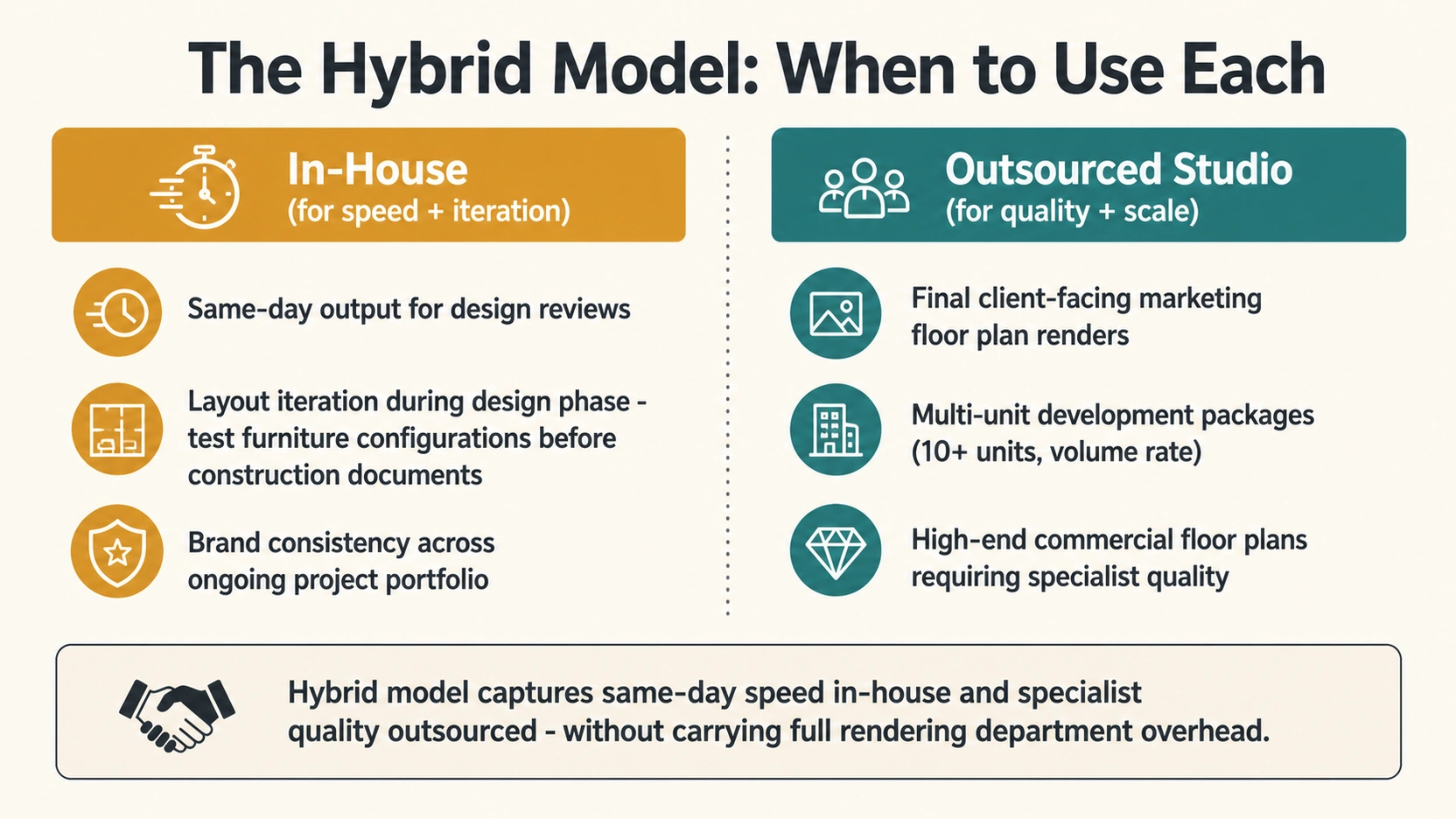 The Hybrid Model: When to Use Each

In-House
(for speed + iteration)

Same-day output for design reviews

Layout iteration during design phase - test furniture configurations before construction documents

Brand consistency across ongoing project portfolio

Outsourced Studio
(for quality + scale)

Final client-facing marketing floor plan renders

Multi-unit development packages (10+ units, volume rate)

High-end commercial floor plans requiring specialist quality

Hybrid model captures same-day speed in-house and specialist quality outsourced - without carrying full rendering department overhead.